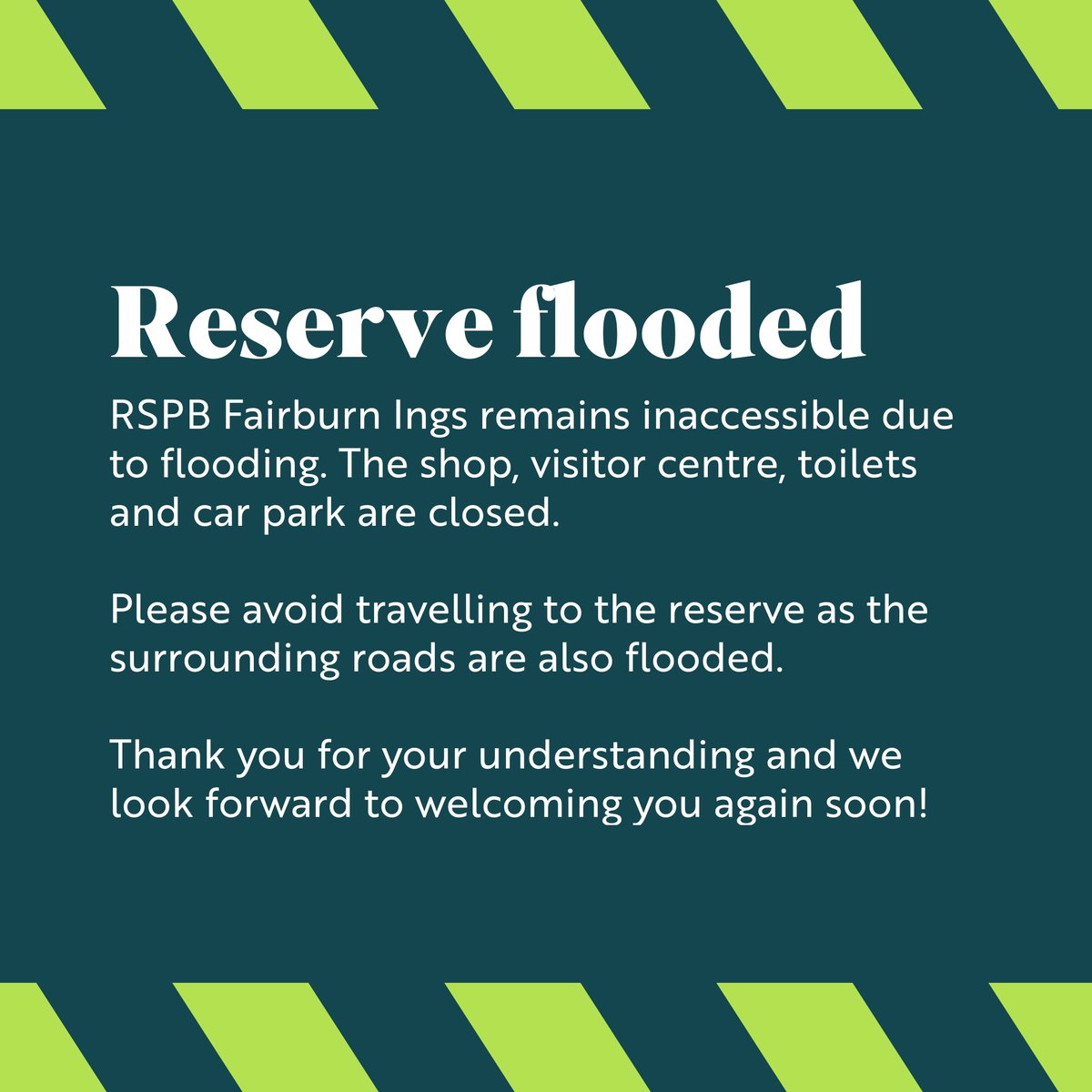 Reserve flooded

RSPB Fairburn Ings remains inaccessible due to flooding. The shop, visitor centre, toilets and car park are closed.

Please avoid travelling to the reserve as the surrounding roads are also flooded.

Thank you for your understanding and we look forward to welcoming you again soon!